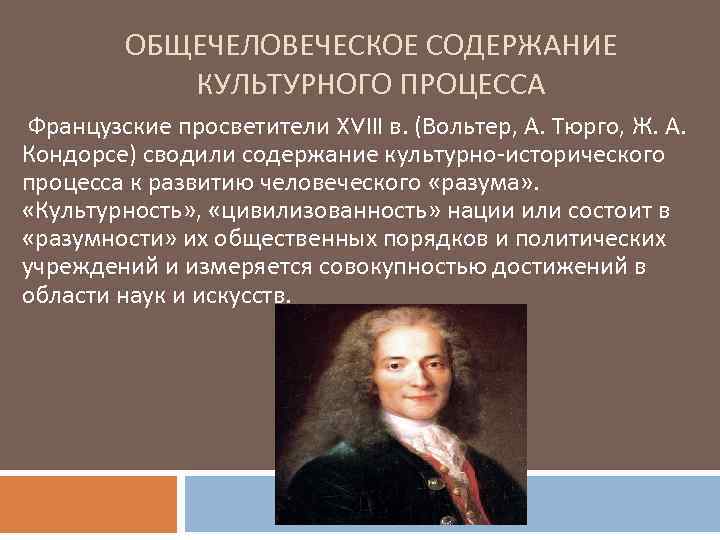 ОБЩЕЧЕЛОВЕЧЕСКОЕ СОДЕРЖАНИЕ КУЛЬТУРНОГО ПРОЦЕССА

Французские просветители XVIII в. (Вольтер, А. Тюрго, Ж. А. Кондорсе) сводили содержание культурно-исторического процесса к развитию человеческого «разума». «Культурность», «цивилизованность» нации или состоит в «разумности» их общественных порядков и политических учреждений и измеряется совокупностью достижений в области наук и искусств.